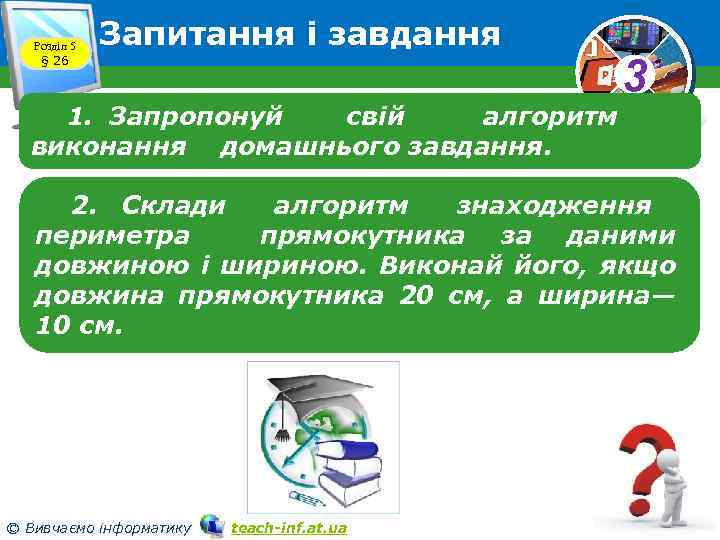 Розділ 5
§ 26

Запитання і завдання

3

1. Запропонуй свій алгоритм виконання домашнього завдання.

2. Склади алгоритм знаходження периметра прямокутника за даними довжиною і шириною. Виконай його, якщо довжина прямокутника 20 см, а ширина— 10 см.

© Вивчаємо інформатику teach-inf.at.ua